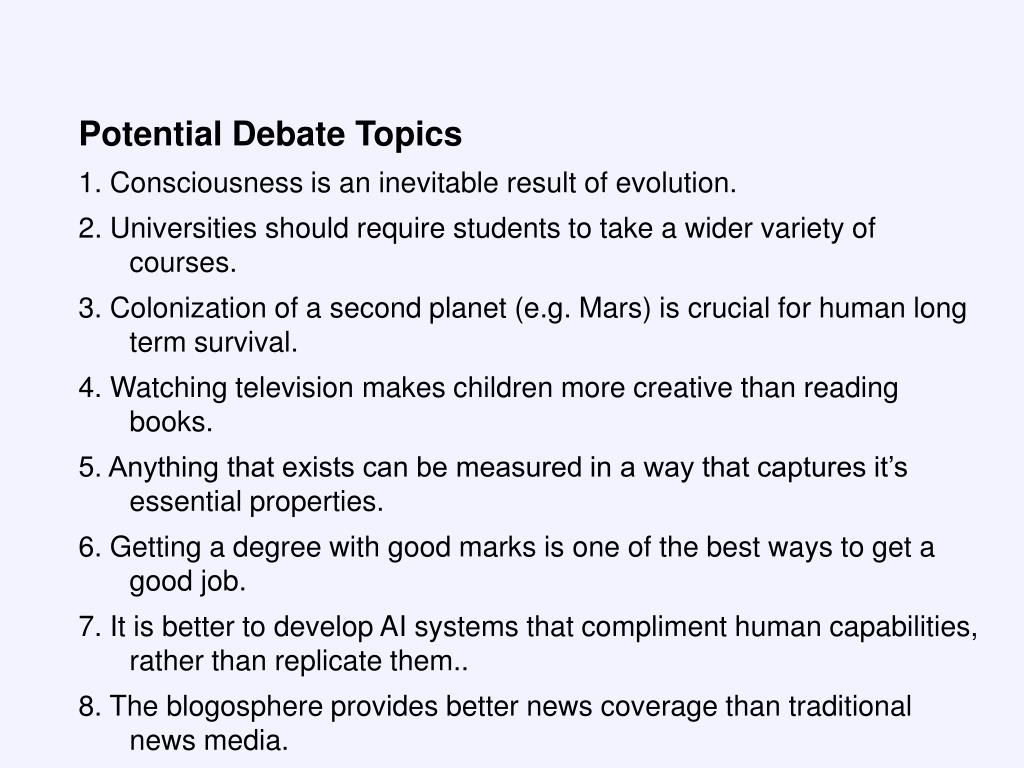 Potential Debate Topics

1. Consciousness is an inevitable result of evolution.

2. Universities should require students to take a wider variety of courses.

3. Colonization of a second planet (e.g. Mars) is crucial for human long term survival.

4. Watching television makes children more creative than reading books.

5. Anything that exists can be measured in a way that captures it’s essential properties.

6. Getting a degree with good marks is one of the best ways to get a good job.

7. It is better to develop AI systems that compliment human capabilities, rather than replicate them..

8. The blogosphere provides better news coverage than traditional news media.